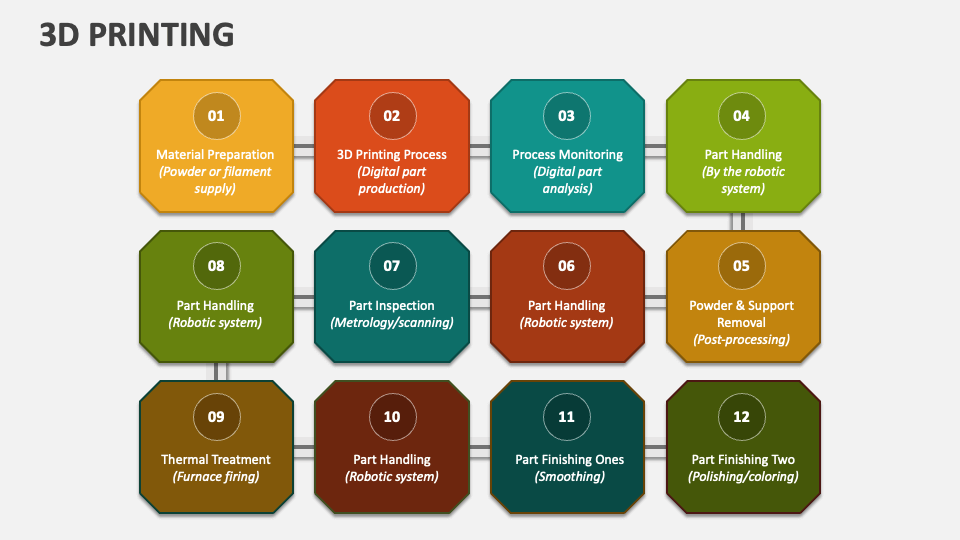 3D PRINTING

01
Material Preparation
(Powder or filament supply)

02
3D Printing Process
(Digital part production)

03
Process Monitoring
(Digital part analysis)

04
Part Handling
(By the robotic system)

08
Part Handling
(Robotic system)

07
Part Inspection
(Metrology/scanning)

06
Part Handling
(Robotic system)

05
Powder & Support Removal
(Post-processing)

09
Thermal Treatment
(Furnace firing)

10
Part Handling
(Robotic system)

11
Part Finishing Ones
(Smoothing)

12
Part Finishing Two
(Polishing/coloring)